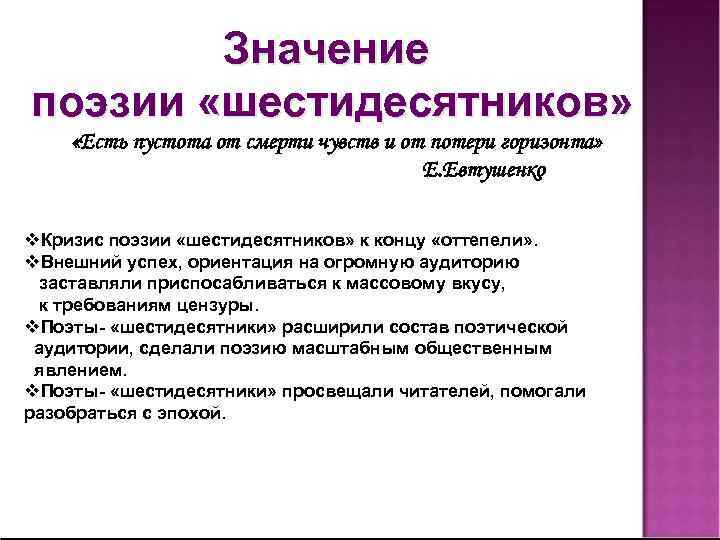 Значение поэзии «шестидесятников»

«Есть пустота от смерти чувств и от потери горизонта»
Е.Евтушенко

❖Кризис поэзии «шестидесятников» к концу «оттепели».
❖Внешний успех, ориентация на огромную аудиторию заставляли приспосабливаться к массовому вкусу, к требованиям цензуры.
❖Поэты- «шестидесятники» расширили состав поэтической аудитории, сделали поэзию масштабным общественным явлением.
❖Поэты- «шестидесятники» просвещали читателей, помогали разобраться с эпохой.